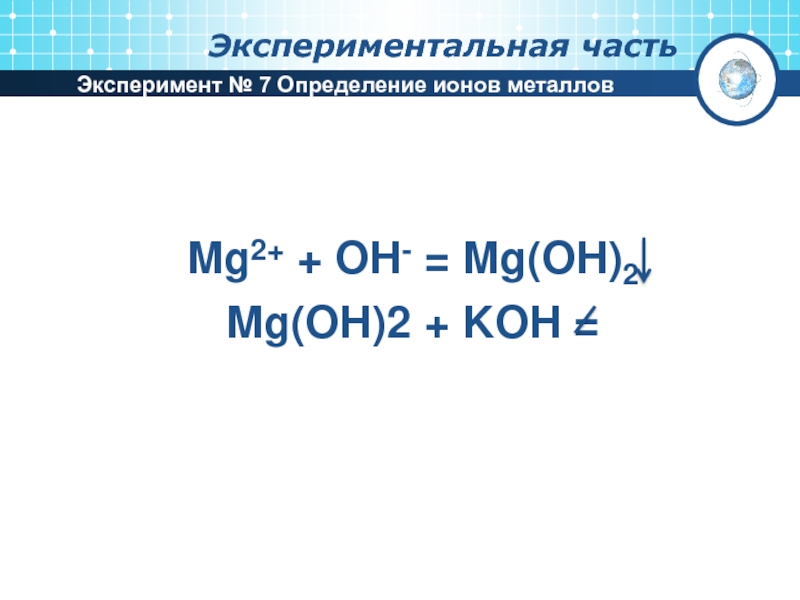 Экспериментальная часть

Эксперимент № 7 Определение ионов металлов

$Mg^{2+} + OH^{-} = Mg(OH)_2\downarrow$

$Mg(OH)2 + KOH \neq$